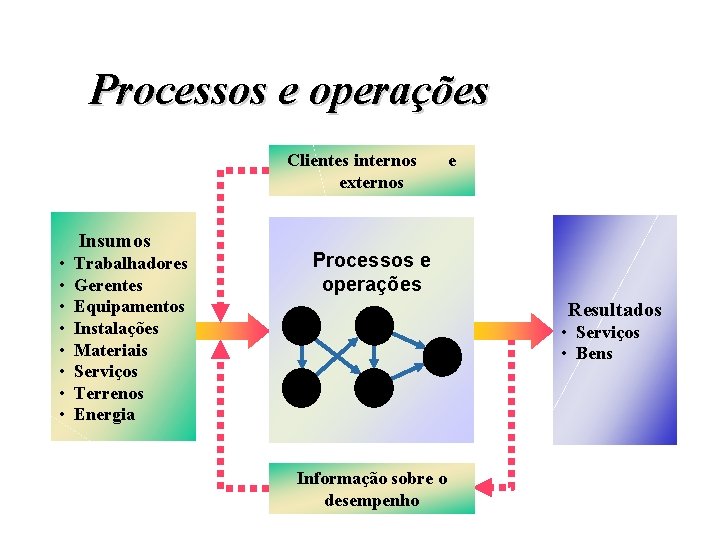 Processos e operações

Clientes internos e externos

Insumos
• Trabalhadores
• Gerentes
• Equipamentos
• Instalações
• Materiais
• Serviços
• Terrenos
• Energia

Processos e operações

Resultados
• Serviços
• Bens

Informação sobre o desempenho